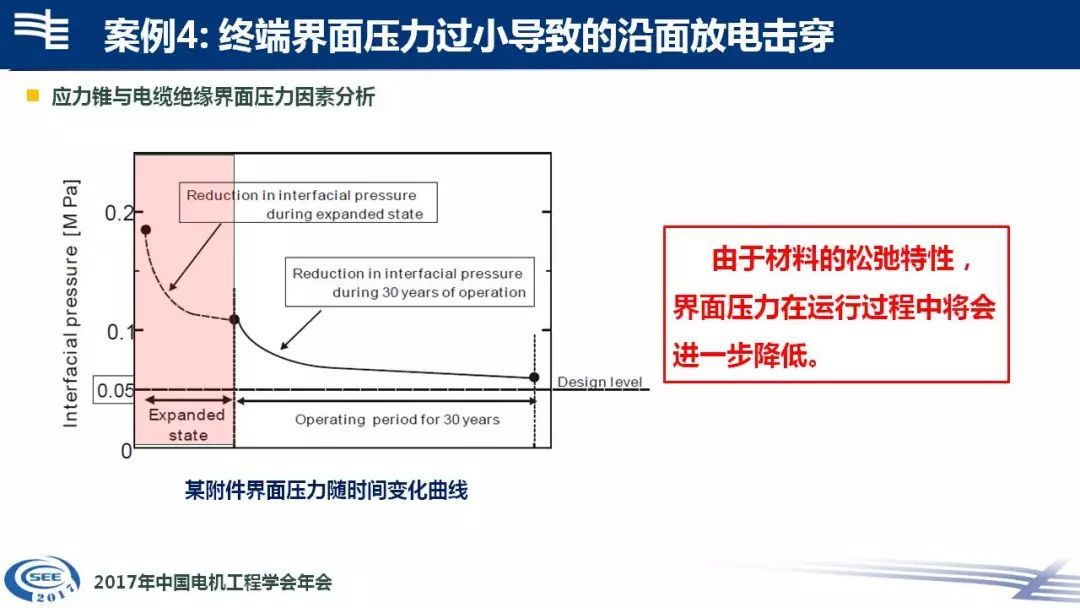 案例4: 终端界面压力过小导致的沿面放电击穿

应力锥与电缆绝缘界面压力因素分析

Interfacial pressure [M Pa]

0.2

0.1

0.05

0

Reduction in interfacial pressure during expanded state

Reduction in interfacial pressure during 30 years of operation

Design level

Expanded state

Operating period for 30 years

某附件界面压力随时间变化曲线

由于材料的松弛特性，界面压力在运行过程中将会进一步降低。

SEE 2017

2017年中国电机工程学会年会